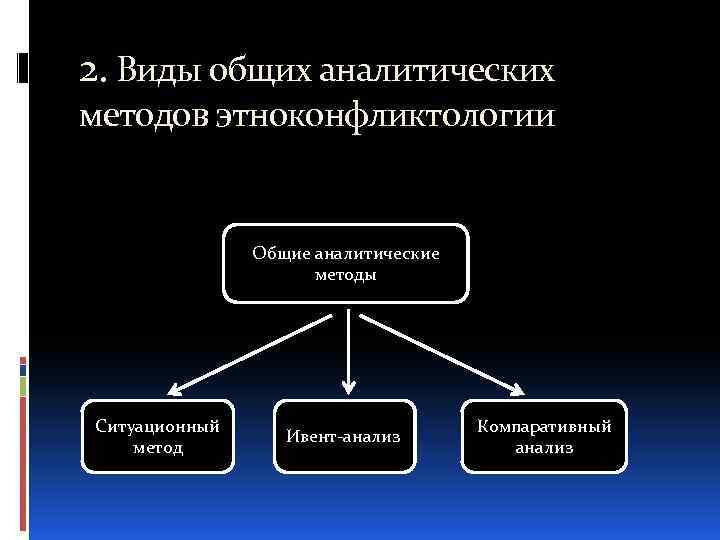 2. Виды общих аналитических методов этноконфликтологии

Общие аналитические методы

Ситуационный метод

Ивент-анализ

Компаративный анализ